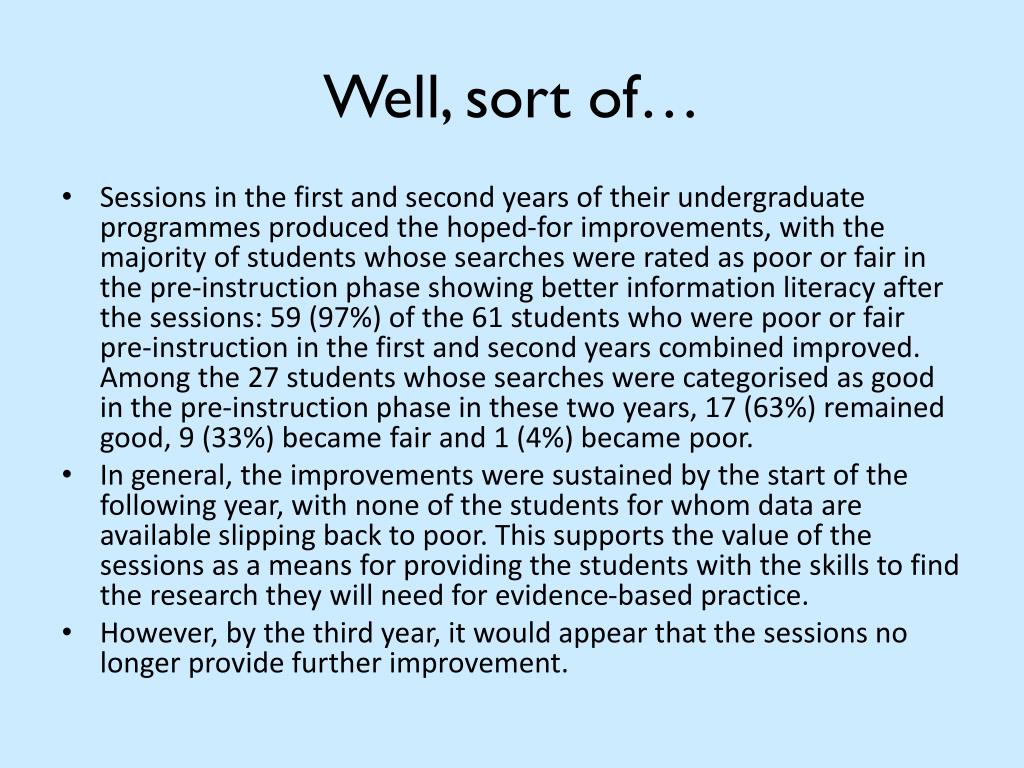 Well, sort of…

• Sessions in the first and second years of their undergraduate programmes produced the hoped-for improvements, with the majority of students whose searches were rated as poor or fair in the pre-instruction phase showing better information literacy after the sessions: 59 (97%) of the 61 students who were poor or fair pre-instruction in the first and second years combined improved. Among the 27 students whose searches were categorised as good in the pre-instruction phase in these two years, 17 (63%) remained good, 9 (33%) became fair and 1 (4%) became poor.
• In general, the improvements were sustained by the start of the following year, with none of the students for whom data are available slipping back to poor. This supports the value of the sessions as a means for providing the students with the skills to find the research they will need for evidence-based practice.
• However, by the third year, it would appear that the sessions no longer provide further improvement.